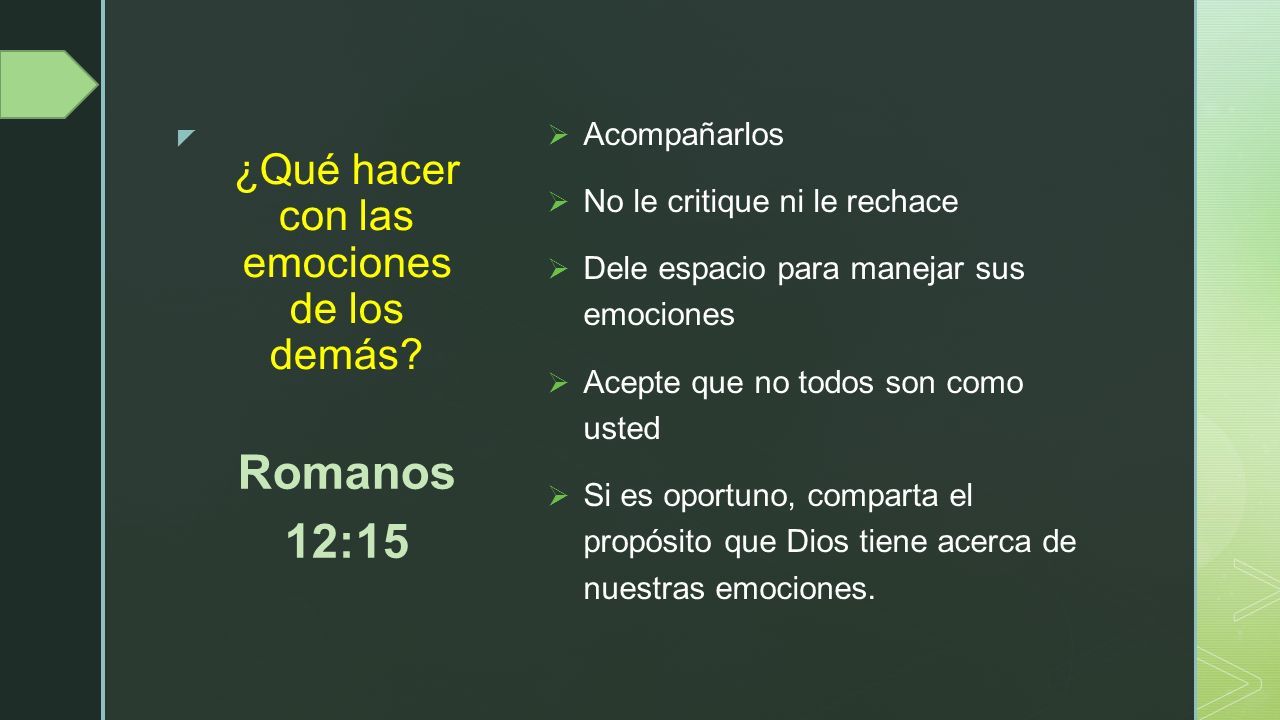 ¿Qué hacer con las emociones de los demás?

Romanos 12:15

Acompañarlos

No le critique ni le rechace

Dele espacio para manejar sus emociones

Acepte que no todos son como usted

Si es oportuno, comparta el propósito que Dios tiene acerca de nuestras emociones.